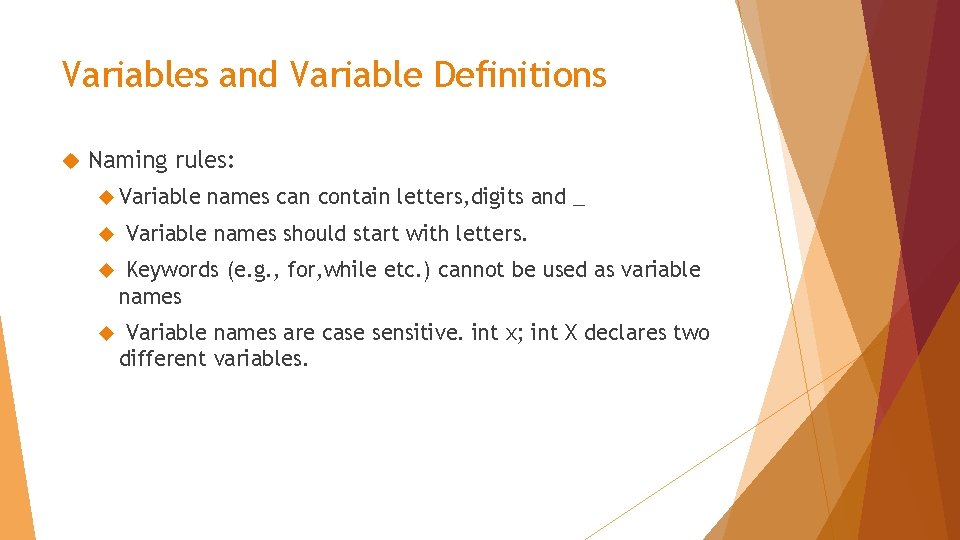 Variables and Variable Definitions

Naming rules:

Variable names can contain letters,digits and _

Variable names should start with letters.

Keywords (e.g., for,while etc.) cannot be used as variable names

Variable names are case sensitive. int x; int X declares two different variables.